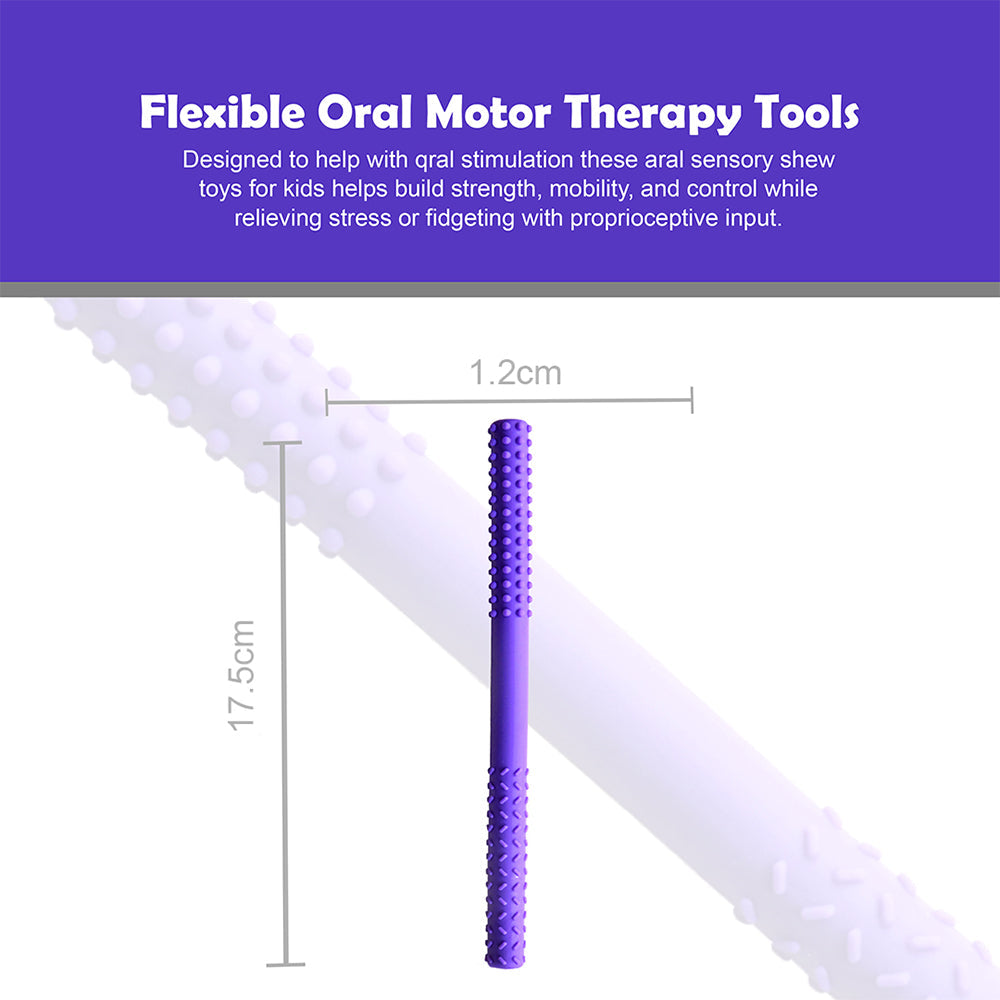 Flexible Oral Motor Therapy Tools

Designed to help with qral stimulation these aral sensory shew toys for kids helps build strength, mobility, and control while relieving stress or fidgeting with proprioceptive input.

1.2cm

17.5cm